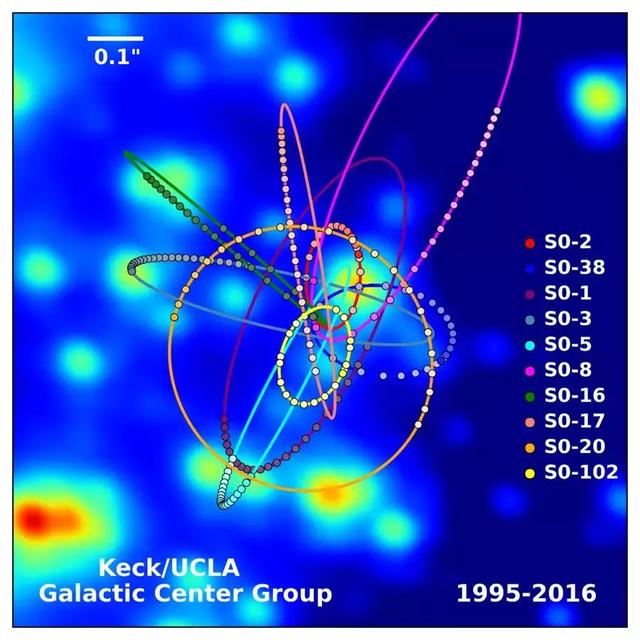 0.1"

S0-2
S0-38
S0-1
S0-3
S0-5
S0-8
S0-16
S0-17
S0-20
S0-102

Keck/UCLA
Galactic Center Group

1995-2016